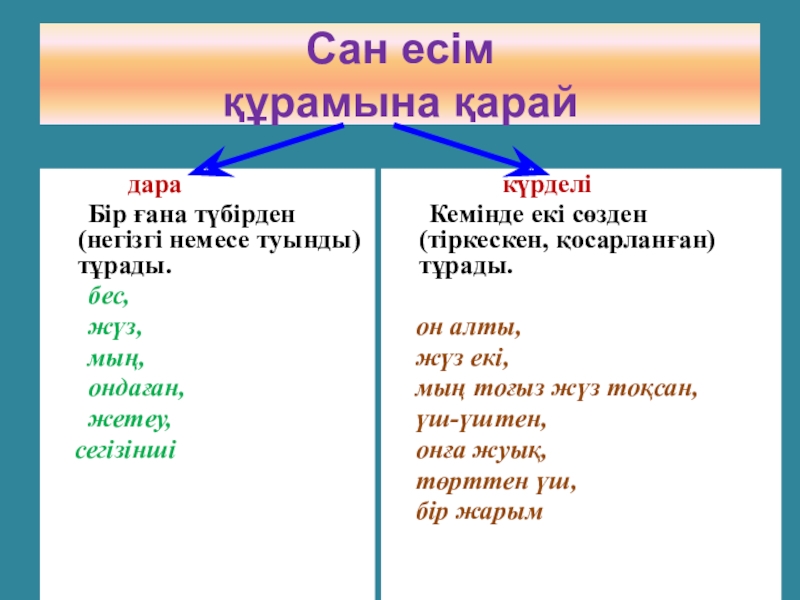 Сан есім
құрамына қарай

дара

Бір ғана түбірден (негізгі немесе туынды) тұрады.

бес,
жүз,
мың,
ондаған,
жетеу,
сегізінші

күрделі

Кемінде екі сөзден (тіркескен, қосарланған) тұрады.

он алты,
жүз екі,
мың тоғыз жүз тоқсан,
үш-үштен,
онға жуық,
төрттен үш,
бір жарым